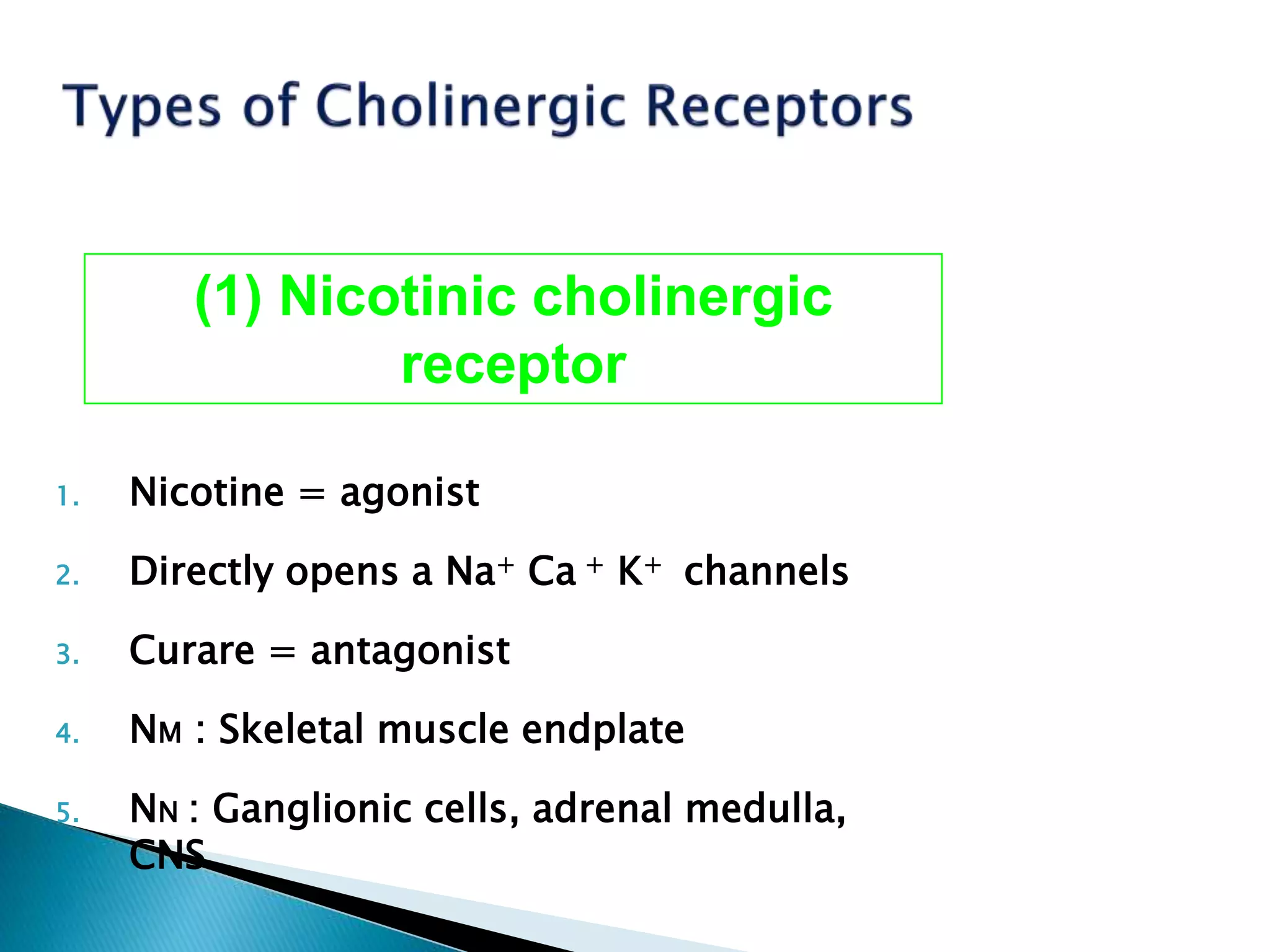 Types of Cholinergic Receptors

(1) Nicotinic cholinergic receptor

1. Nicotine = agonist
2. Directly opens a $Na^+$ $Ca^+$ $K^+$ channels
3. Curare = antagonist
4. $N_M$ : Skeletal muscle endplate
5. $N_N$ : Ganglionic cells, adrenal medulla, CNS